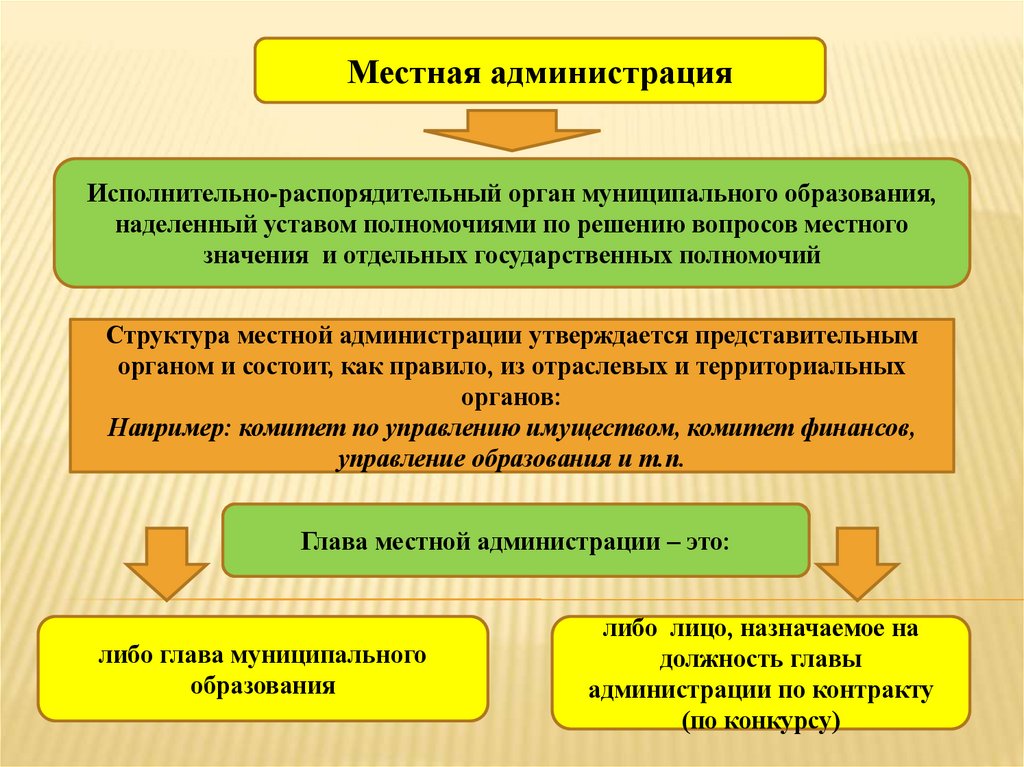 Местная администрация

Исполнительно-распорядительный орган муниципального образования, наделенный уставом полномочиями по решению вопросов местного значения и отдельных государственных полномочий

Структура местной администрации утверждается представительным органом и состоит, как правило, из отраслевых и территориальных органов:
Например: комитет по управлению имуществом, комитет финансов, управление образования и т.п.

Глава местной администрации – это:

либо глава муниципального образования

либо лицо, назначаемое на должность главы администрации по контракту (по конкурсу)